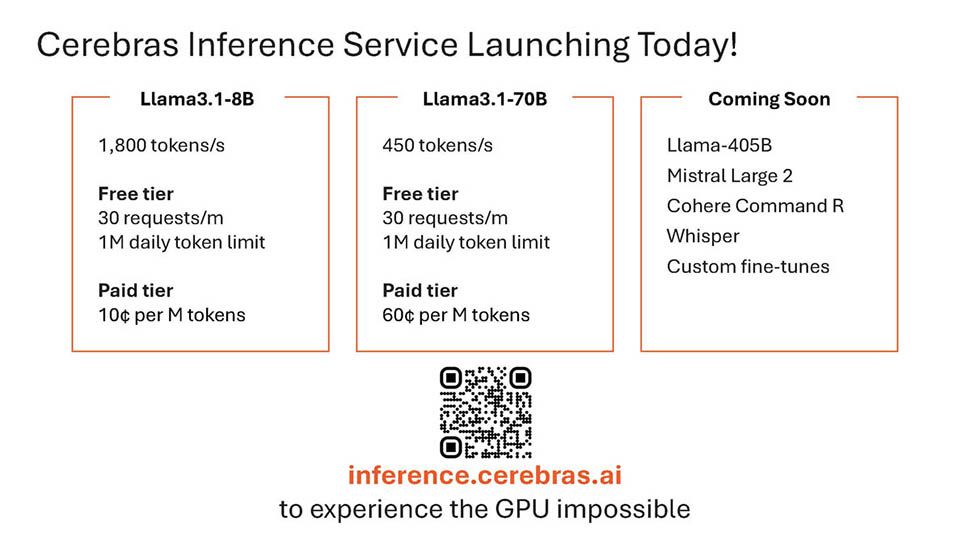 Cerebras Inference Service Launching Today!

Llama3.1-8B

1,800 tokens/s

Free tier
30 requests/m
1M daily token limit

Paid tier
10¢ per M tokens

Llama3.1-70B

450 tokens/s

Free tier
30 requests/m
1M daily token limit

Paid tier
60¢ per M tokens

Coming Soon

Llama-405B
Mistral Large 2
Cohere Command R
Whisper
Custom fine-tunes

inference.cerebras.ai
to experience the GPU impossible